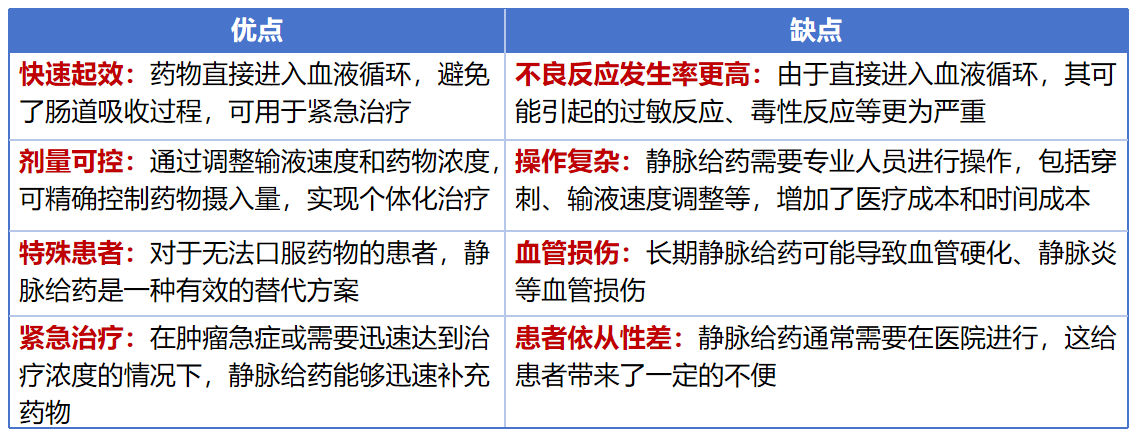 | 优点 | 缺点 |
|---|---|
| 快速起效：药物直接进入血液循环，避免了肠道吸收过程，可用于紧急治疗 | 不良反应发生率更高：由于直接进入血液循环，其可能引起的过敏反应、毒性反应等更为严重 |
| 剂量可控：通过调整输液速度和药物浓度，可精确控制药物摄入量，实现个体化治疗 | 操作复杂：静脉给药需要专业人员进行操作，包括穿刺、输液速度调整等，增加了医疗成本和时间成本 |
| 特殊患者：对于无法口服药物的患者，静脉给药是一种有效的替代方案 | 血管损伤：长期静脉给药可能导致血管硬化、静脉炎等血管损伤 |
| 紧急治疗：在肿瘤急症或需要迅速达到治疗浓度的情况下，静脉给药能够迅速补充药物 | 患者依从性差：静脉给药通常需要在医院进行，这给患者带来了一定的不便 |